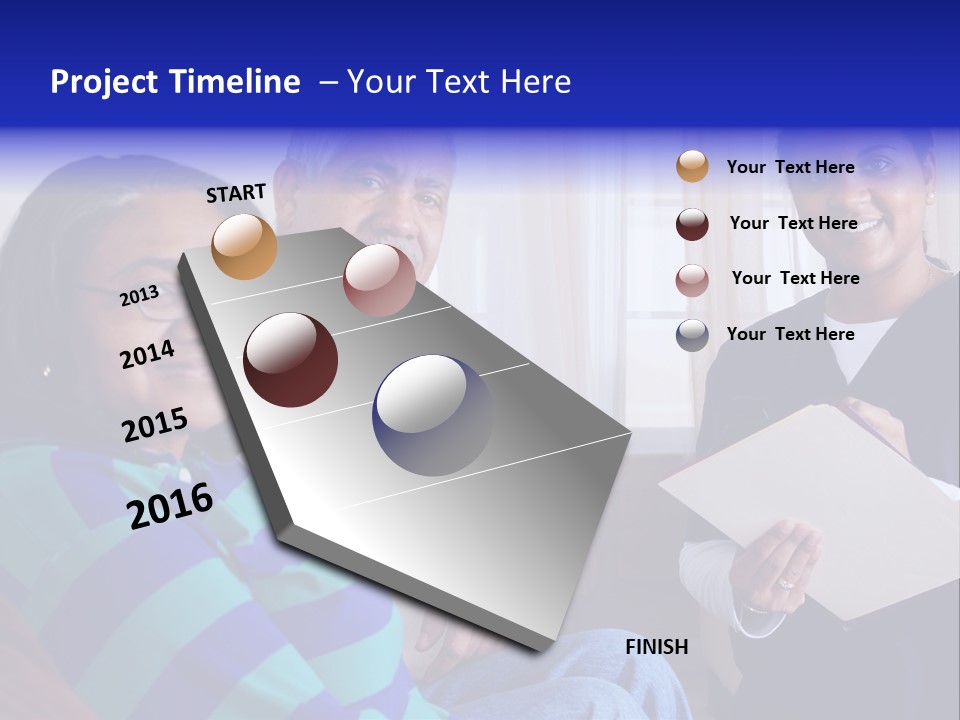 Project Timeline – Your Text Here

START

2013

2014

2015

2016

FINISH

Your Text Here

Your Text Here

Your Text Here

Your Text Here